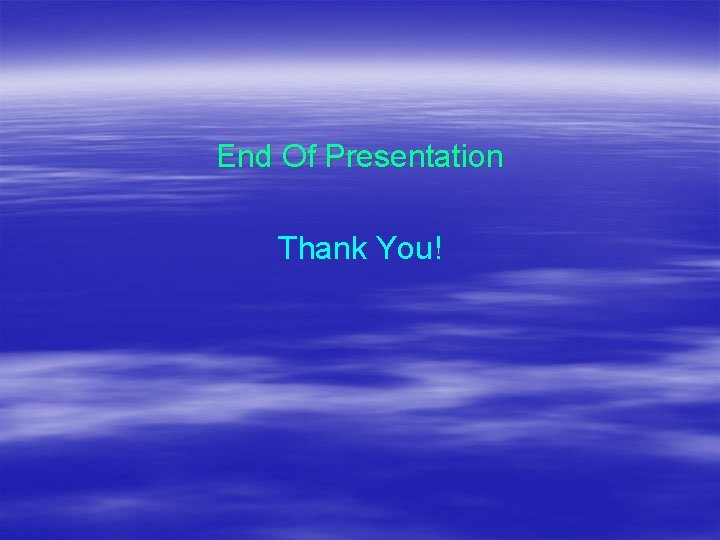 End Of Presentation

Thank You!